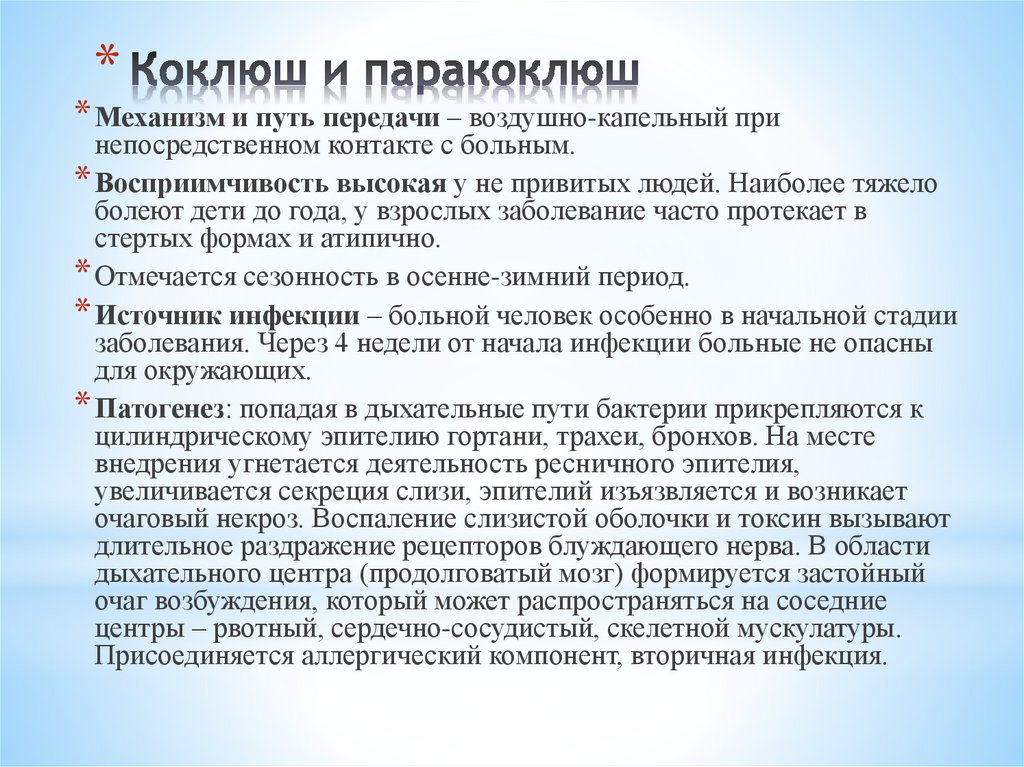 * Коклюш и паракоклюш

* Механизм и путь передачи – воздушно-капельный при непосредственном контакте с больным.

* Восприимчивость высокая у не привитых людей. Наиболее тяжело болеют дети до года, у взрослых заболевание часто протекает в стертых формах и атипично.

* Отмечается сезонность в осенне-зимний период.

* Источник инфекции – больной человек особенно в начальной стадии заболевания. Через 4 недели от начала инфекции больные не опасны для окружающих.

* Патогенез: попадая в дыхательные пути бактерии прикрепляются к цилиндрическому эпителию гортани, трахеи, бронхов. На месте внедрения угнетается деятельность ресничного эпителия, увеличивается секреция слизи, эпителий изъязвляется и возникает очаговый некроз. Воспаление слизистой оболочки и токсин вызывают длительное раздражение рецепторов блуждающего нерва. В области дыхательного центра (продолговатый мозг) формируется застойный очаг возбуждения, который может распространяться на соседние центры – рвотный, сердечно-сосудистый, скелетной мускулатуры. Присоединяется аллергический компонент, вторичная инфекция.